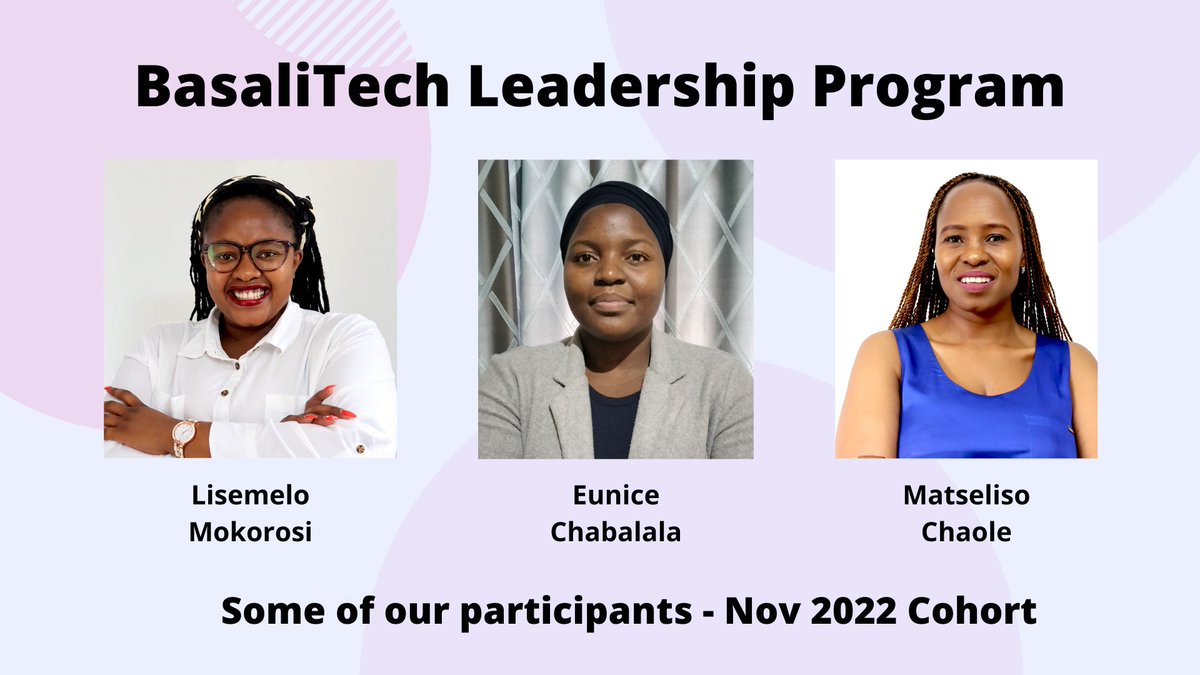 BasaliTech Leadership Program

Lisemelo Mokorosi

Eunice Chabalala

Matseliso Chaole

Some of our participants - Nov 2022 Cohort